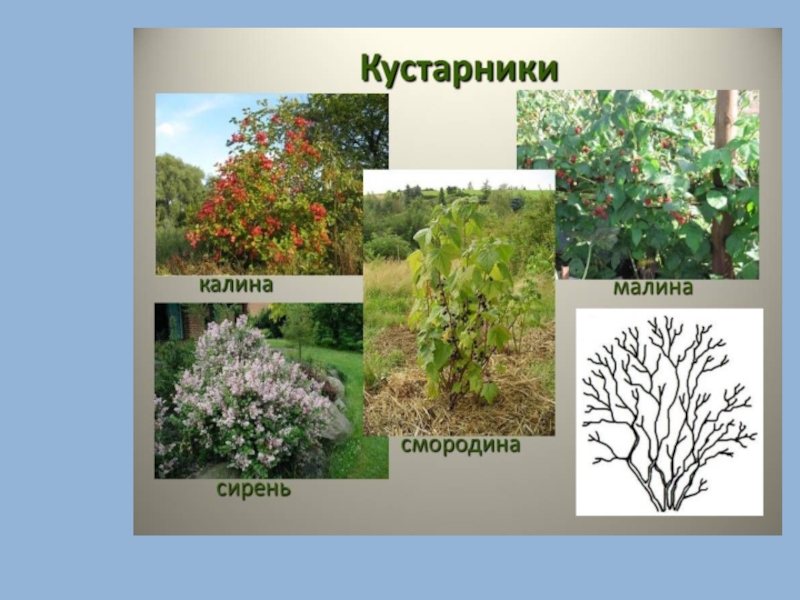 Кустарники

калина

малина

смородина

сирень